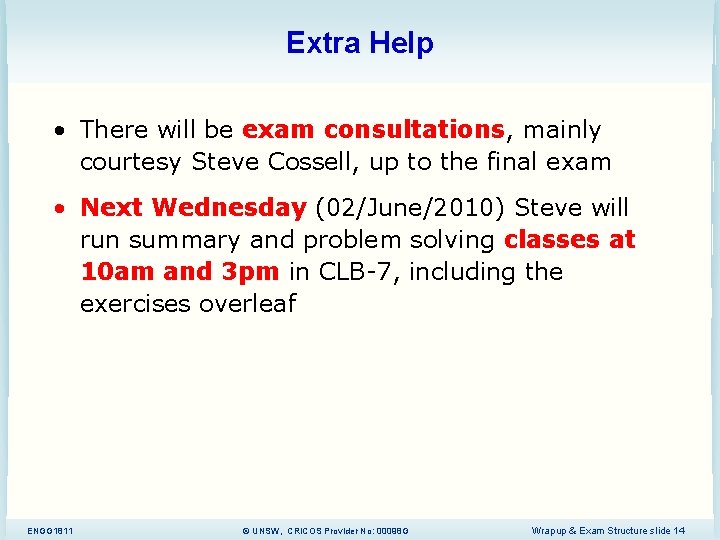 Extra Help

• There will be exam consultations, mainly courtesy Steve Cossell, up to the final exam

• Next Wednesday (02/June/2010) Steve will run summary and problem solving classes at 10am and 3pm in CLB-7, including the exercises overleaf

ENGG1811

© UNSW, CRICOS Provider No: 00098G

Wrapup & Exam Structure slide 14